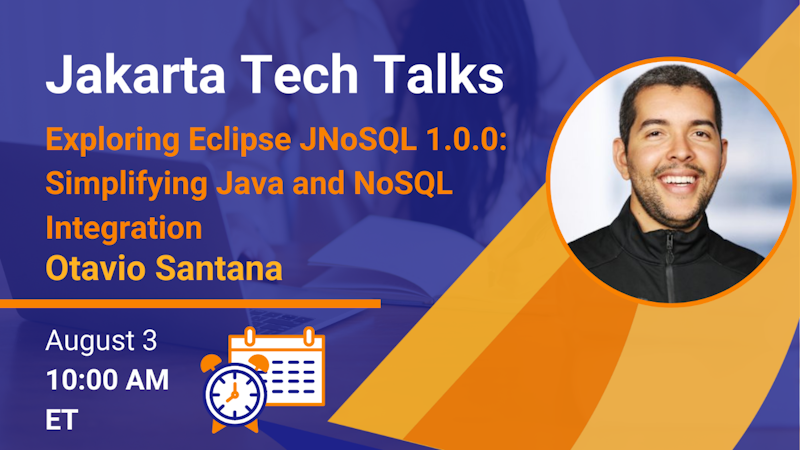 Jakarta Tech Talks

Exploring Eclipse JNoSQL 1.0.0: Simplifying Java and NoSQL Integration

Otavio Santana

August 3
10:00 AM
ET